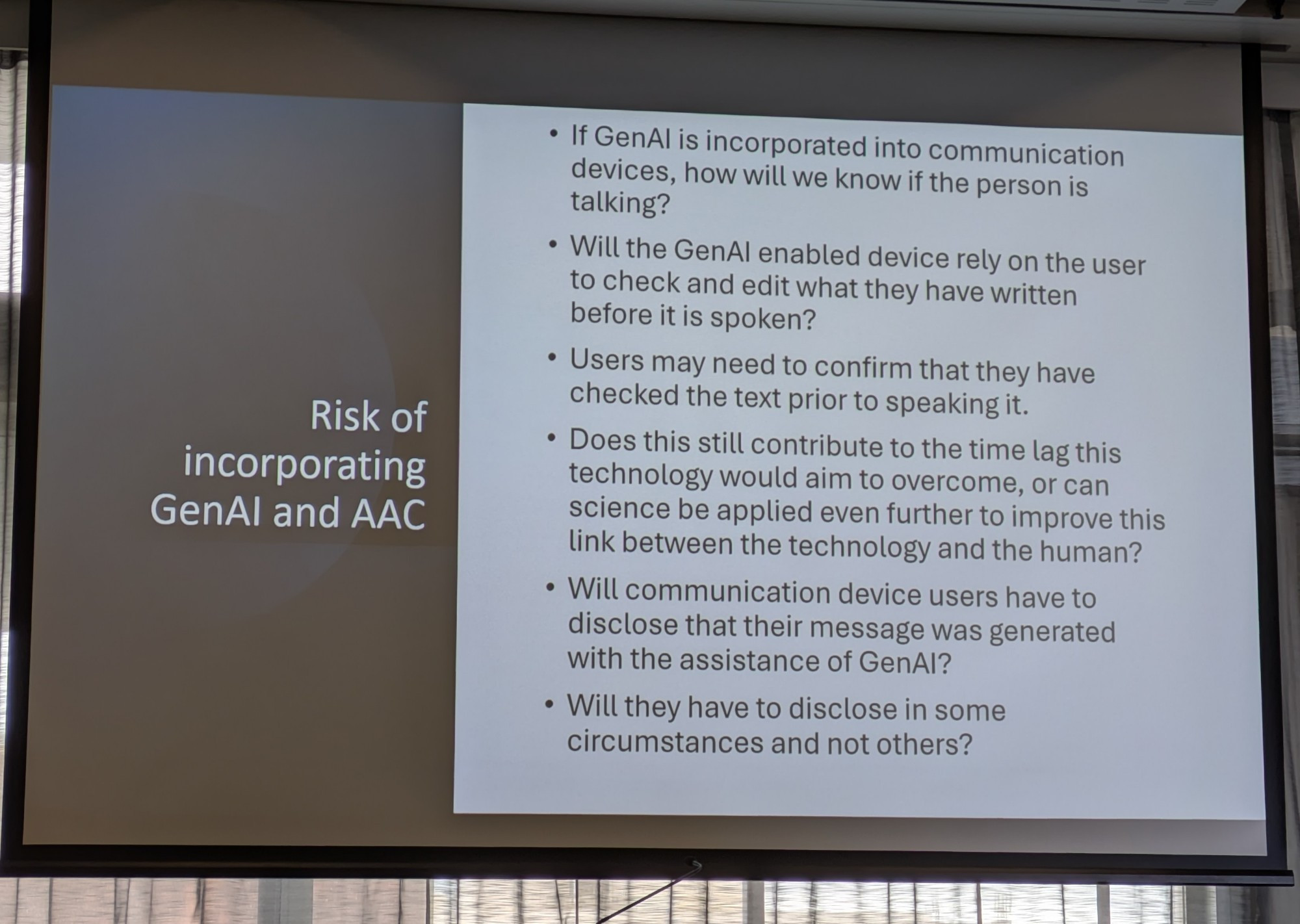 Risk of incorporating GenAI and AAC

• If GenAI is incorporated into communication devices, how will we know if the person is talking?

• Will the GenAI enabled device rely on the user to check and edit what they have written before it is spoken?

• Users may need to confirm that they have checked the text prior to speaking it.

• Does this still contribute to the time lag this technology would aim to overcome, or can science be applied even further to improve this link between the technology and the human?

• Will communication device users have to disclose that their message was generated with the assistance of GenAI?

• Will they have to disclose in some circumstances and not others?